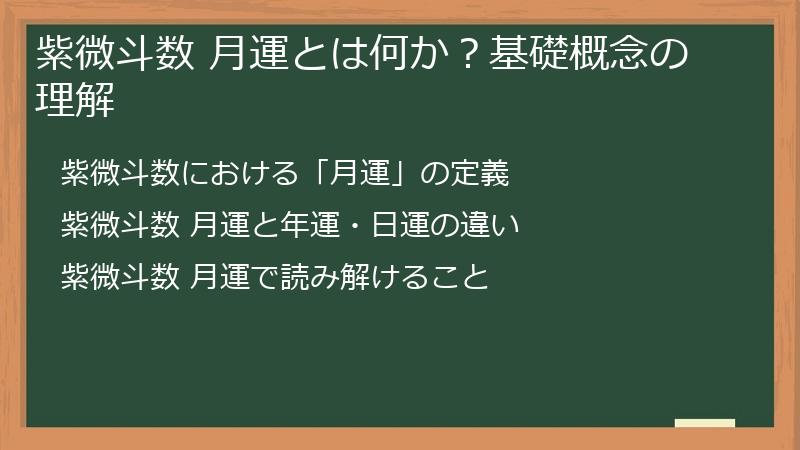 紫微斗数 月運とは何か？基礎概念の理解

紫微斗数における「月運」の定義

紫微斗数 月運と年運・日運の違い

紫微斗数 月運で読み解けること